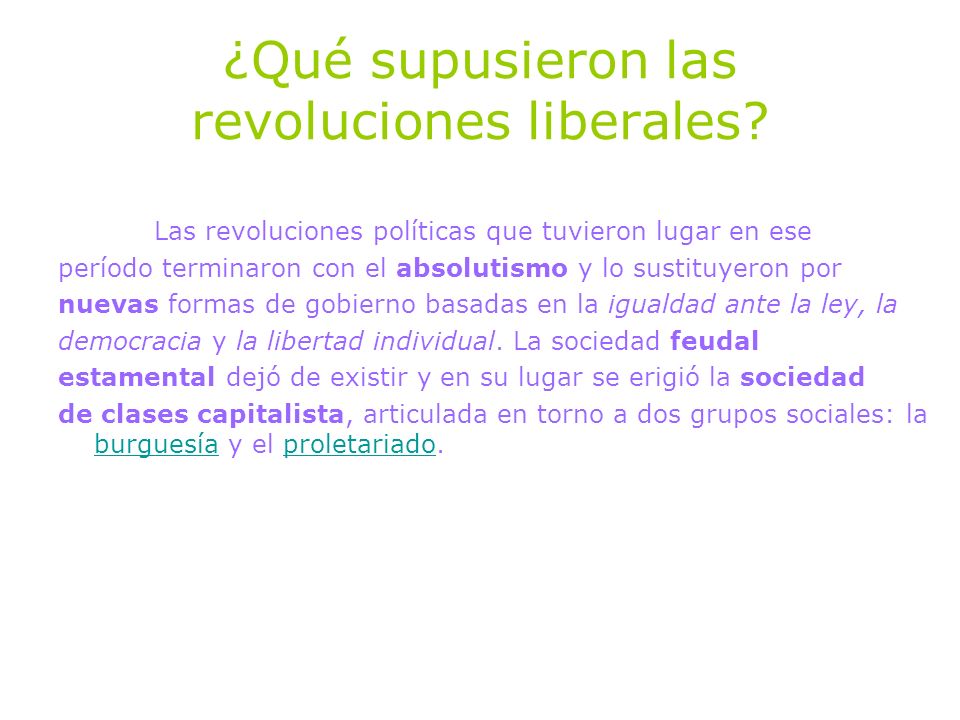 ¿Qué supusieron las revoluciones liberales?

Las revoluciones políticas que tuvieron lugar en ese período terminaron con el absolutismo y lo sustituyeron por nuevas formas de gobierno basadas en la igualdad ante la ley, la democracia y la libertad individual. La sociedad feudal estamental dejó de existir y en su lugar se erigió la sociedad de clases capitalista, articulada en torno a dos grupos sociales: la burguesía y el proletariado.